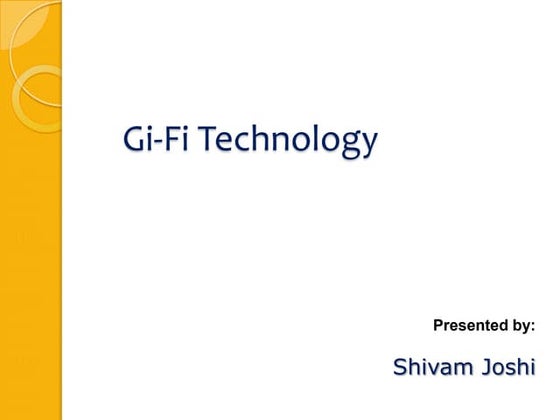 Gi-Fi Technology

Presented by:

Shivam Joshi